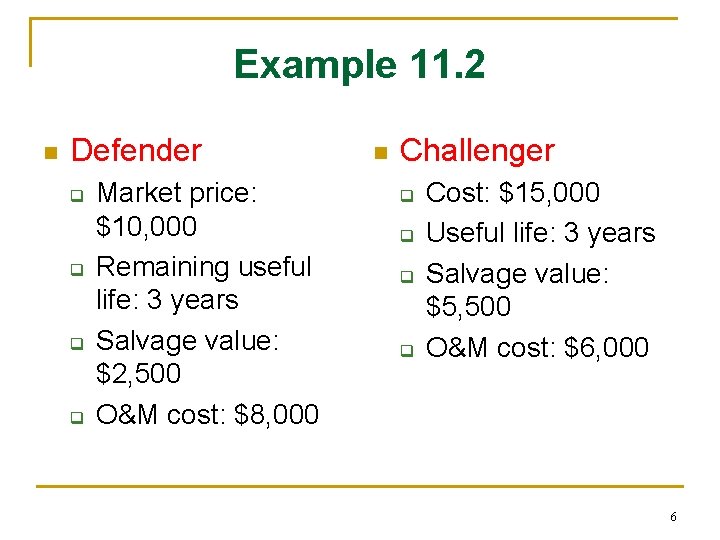 Example 11.2

Defender
Market price: \$10,000
Remaining useful life: 3 years
Salvage value: \$2,500
O&M cost: \$8,000

Challenger
Cost: \$15,000
Useful life: 3 years
Salvage value: \$5,500
O&M cost: \$6,000

6